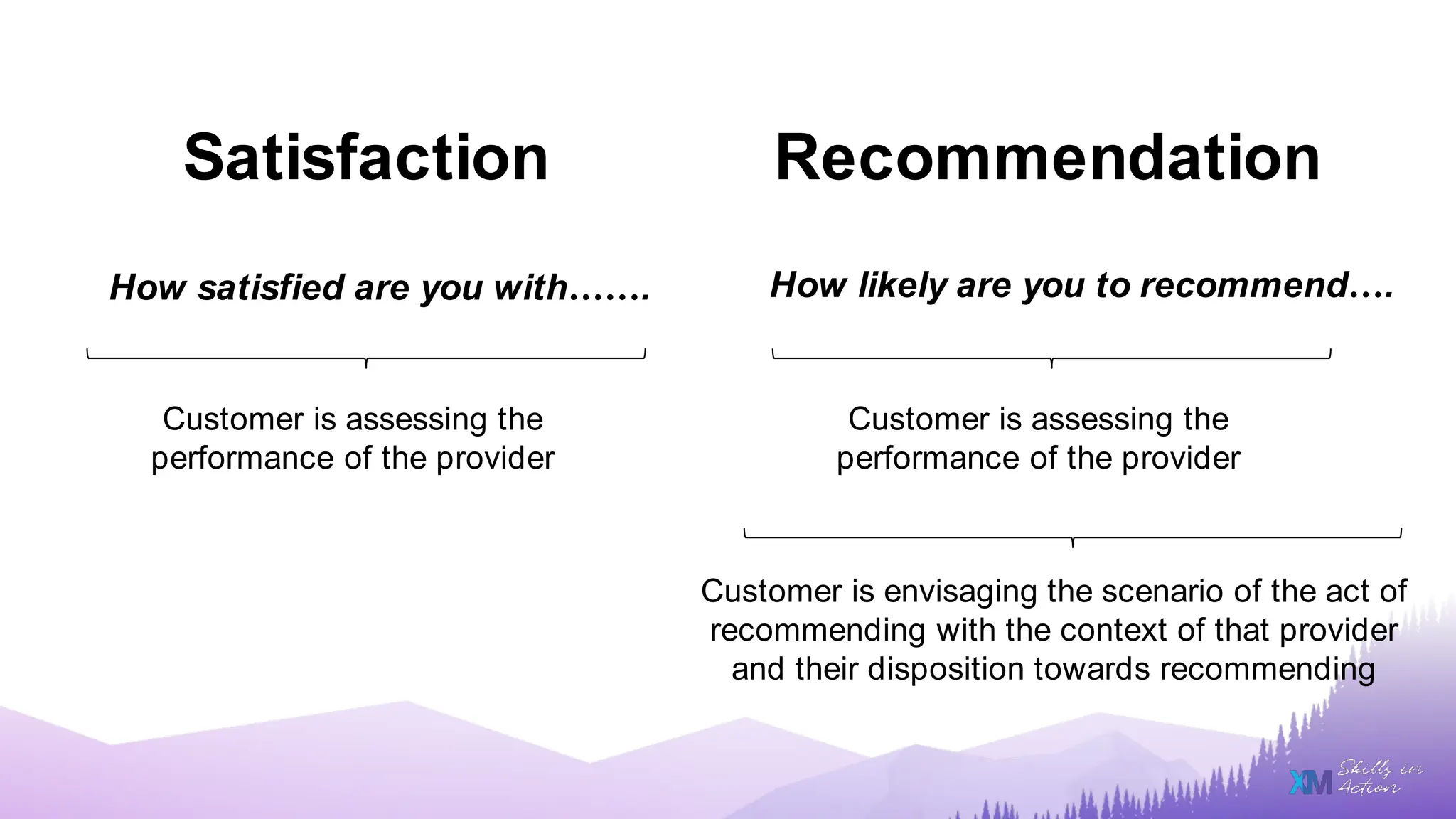 Satisfaction

How satisfied are you with…….

Customer is assessing the performance of the provider

Recommendation

How likely are you to recommend….

Customer is assessing the performance of the provider

Customer is envisaging the scenario of the act of recommending with the context of that provider and their disposition towards recommending

XM Skills in Action